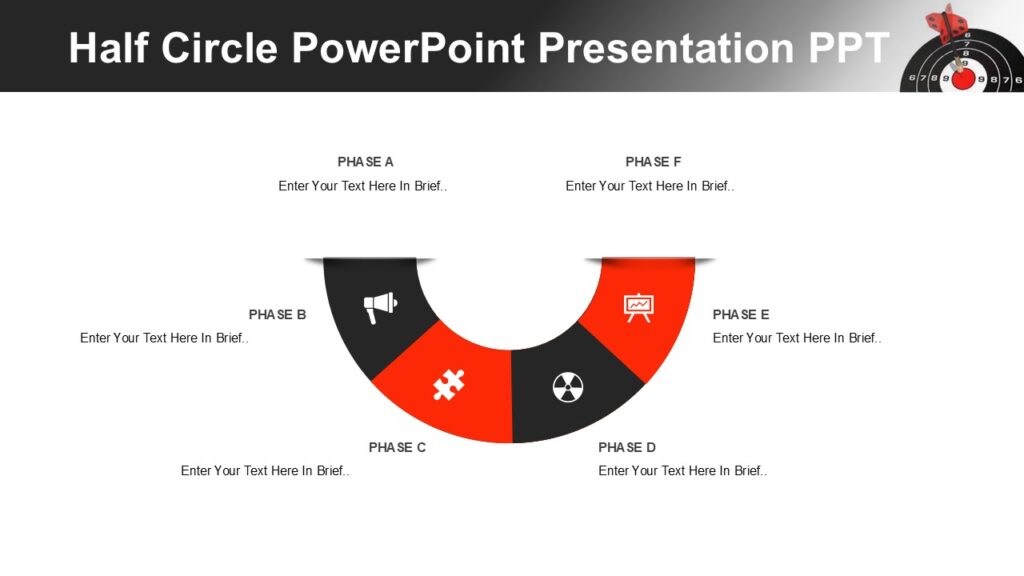 Half Circle PowerPoint Presentation PPT

PHASE A
Enter Your Text Here In Brief..

PHASE F
Enter Your Text Here In Brief..

PHASE B
Enter Your Text Here In Brief..

PHASE E
Enter Your Text Here In Brief..

PHASE C
Enter Your Text Here In Brief..

PHASE D
Enter Your Text Here In Brief..